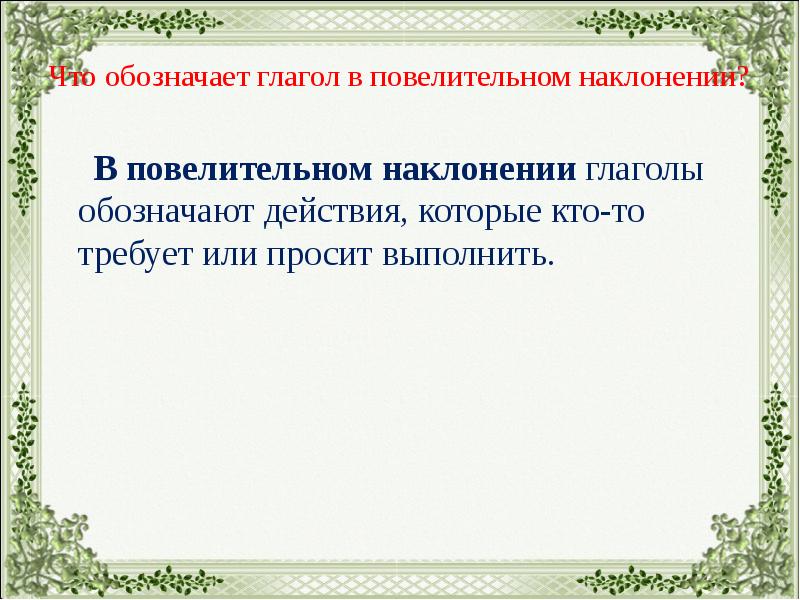 Что обозначает глагол в повелительном наклонении?

В повелительном наклонении глаголы обозначают действия, которые кто-то требует или просит выполнить.